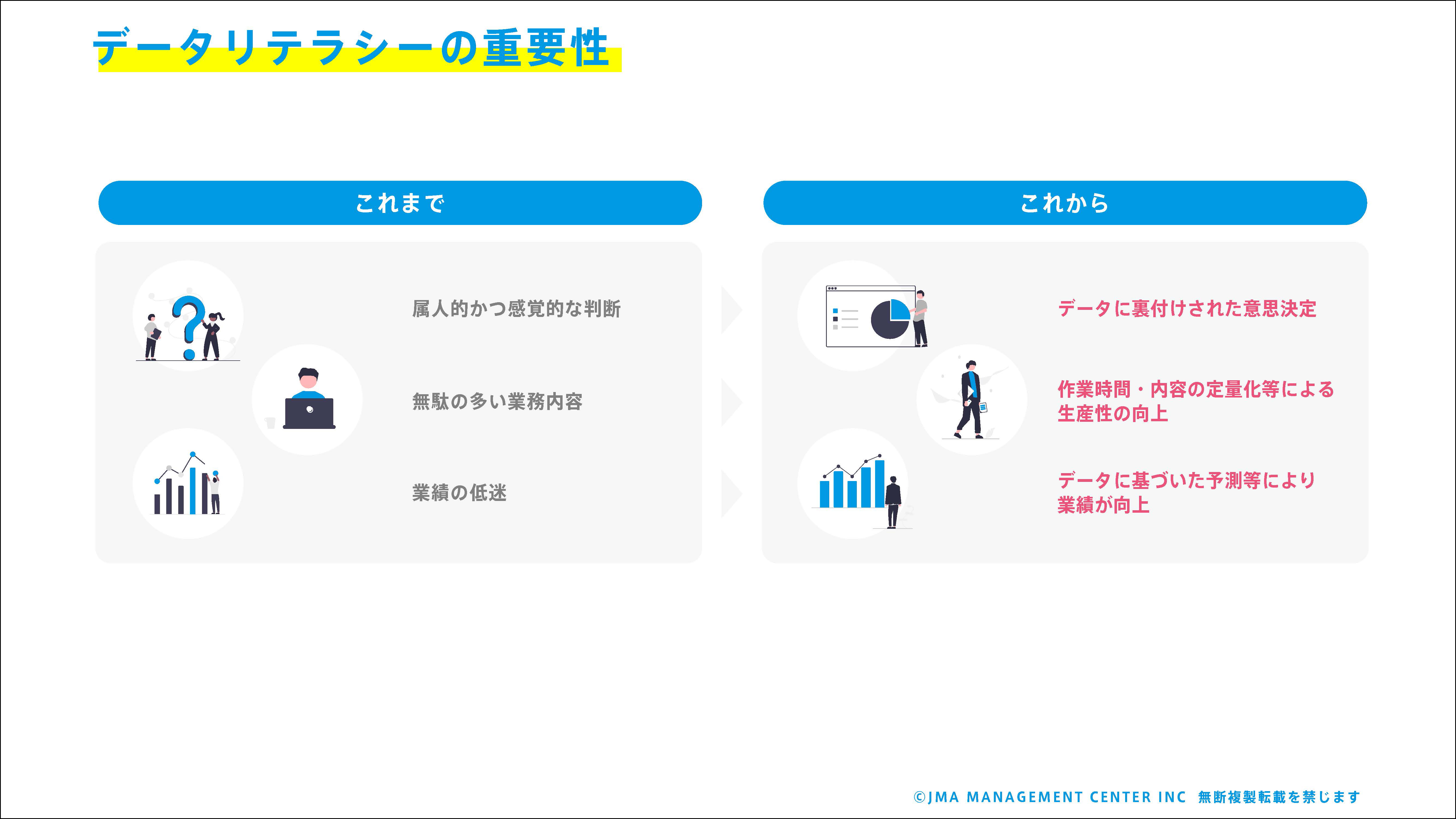 データリテラシーの重要性

これまで

属人的かつ感覚的な判断

無駄の多い業務内容

業績の低迷

これから

データに裏付けされた意思決定

作業時間・内容の定量化等による生産性の向上

データに基づいた予測等により業績が向上

©JMA MANAGEMENT CENTER INC 無断複製転載を禁じます